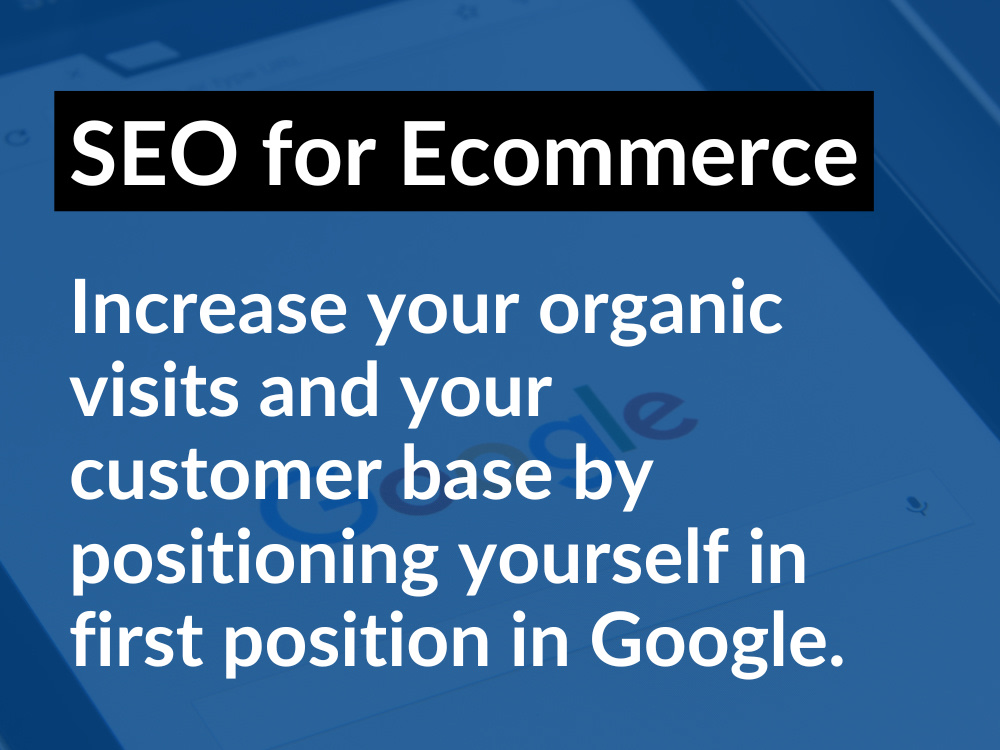 SEO for Ecommerce

Increase your organic visits and your customer base by positioning yourself in first position in Google.